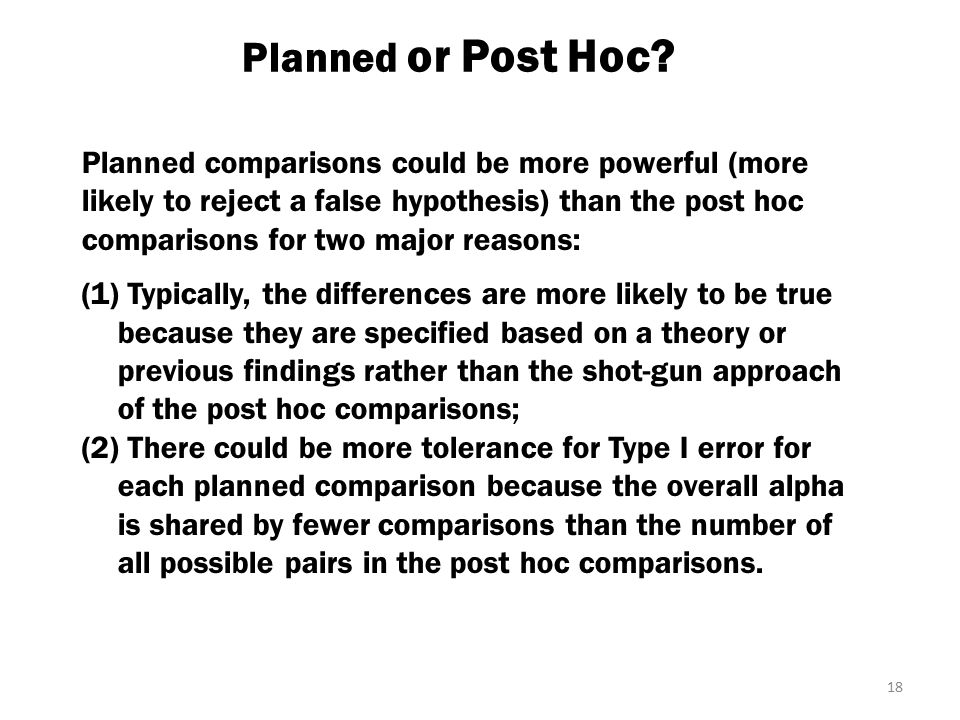 Planned or Post Hoc?

Planned comparisons could be more powerful (more likely to reject a false hypothesis) than the post hoc comparisons for two major reasons:

(1) Typically, the differences are more likely to be true because they are specified based on a theory or previous findings rather than the shot-gun approach of the post hoc comparisons;
(2) There could be more tolerance for Type I error for each planned comparison because the overall alpha is shared by fewer comparisons than the number of all possible pairs in the post hoc comparisons.

18